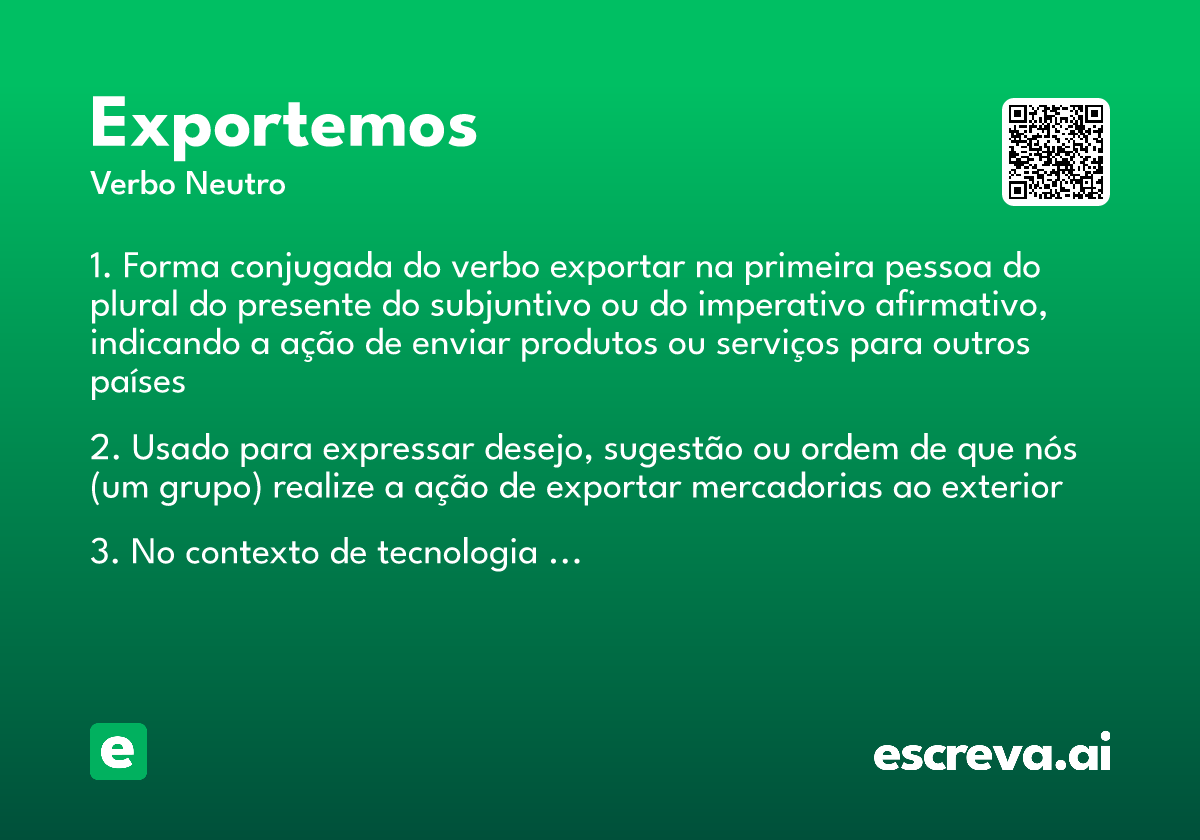 Exportemos
Verbo Neutro

1. Forma conjugada do verbo exportar na primeira pessoa do plural do presente do subjuntivo ou do imperativo afirmativo, indicando a ação de enviar produtos ou serviços para outros países

2. Usado para expressar desejo, sugestão ou ordem de que nós (um grupo) realize a ação de exportar mercadorias ao exterior

3. No contexto de tecnologia ...

e

escreva.ai